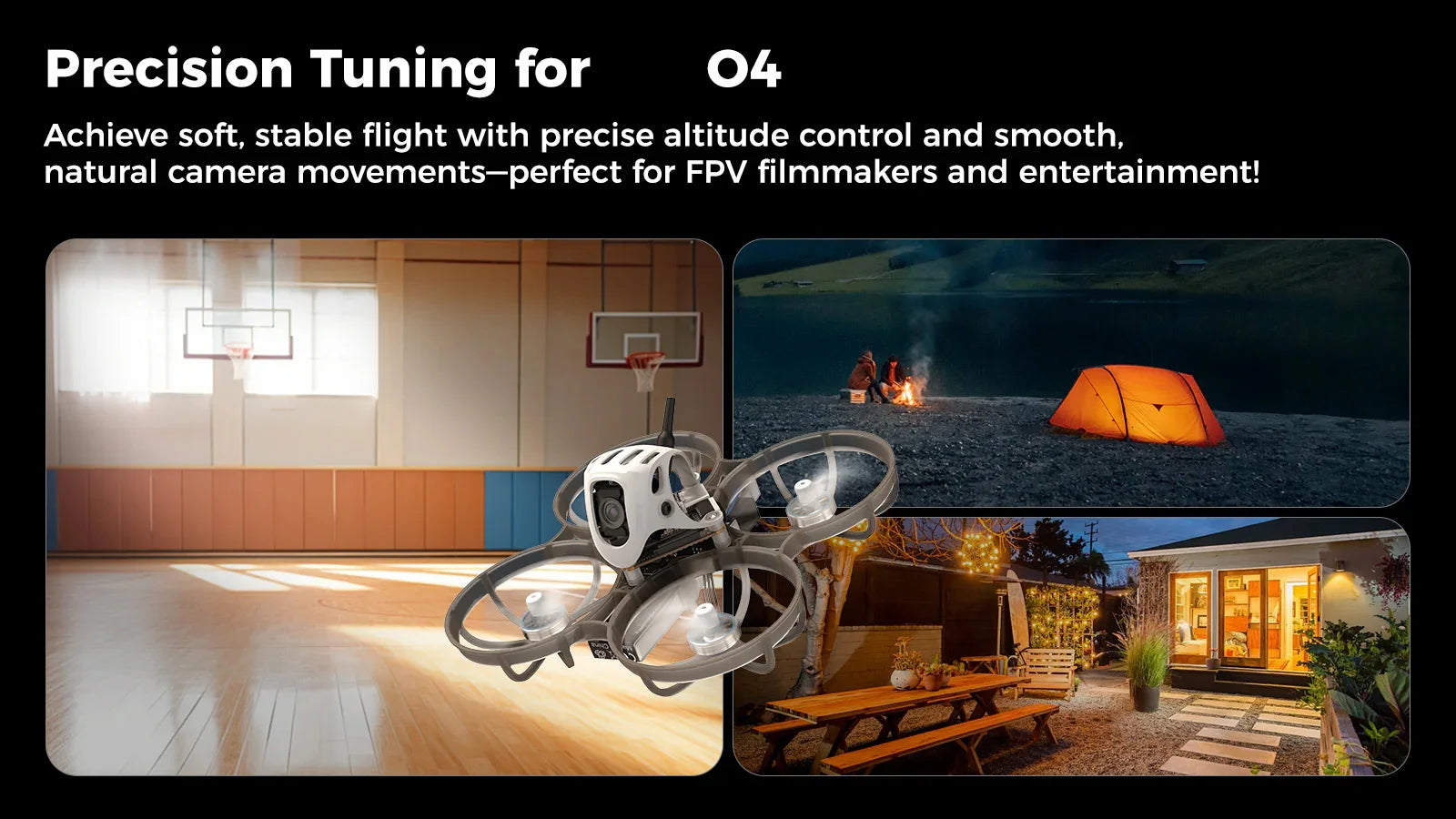 Precision Tuning for O4

Achieve soft, stable flight with precise altitude control and smooth, natural camera movements—perfect for FPV filmmakers and entertainment!